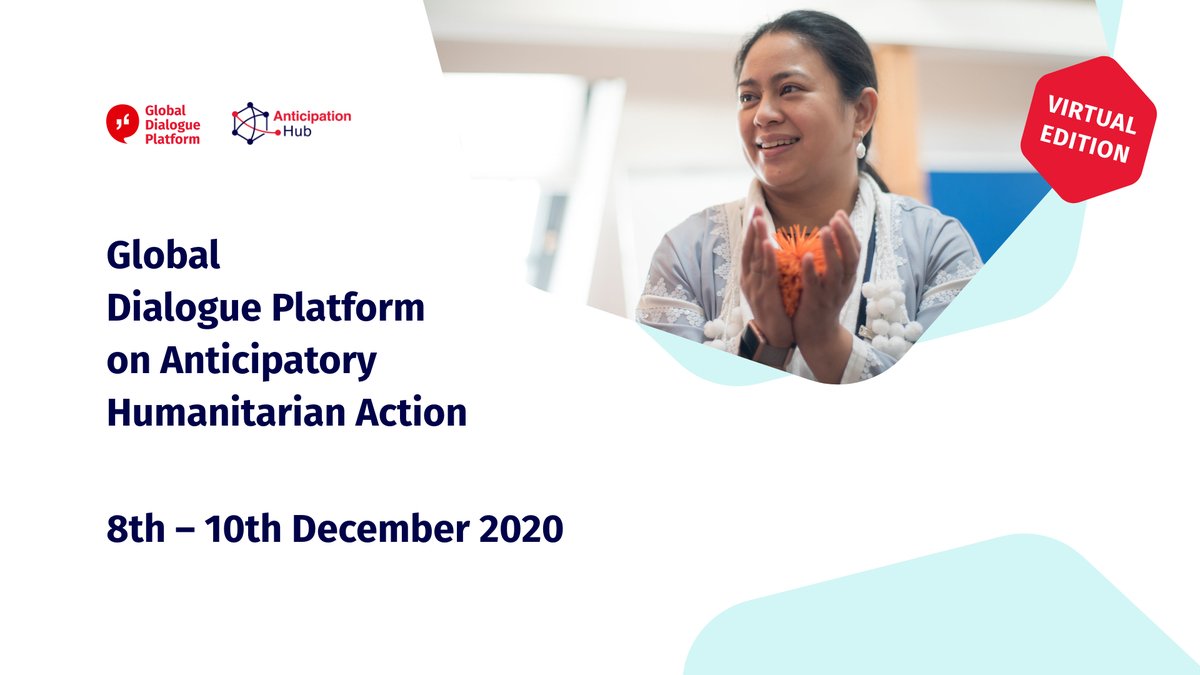 Global Dialogue Platform

Anticipation Hub

VIRTUAL EDITION

Global Dialogue Platform on Anticipatory Humanitarian Action

8th – 10th December 2020